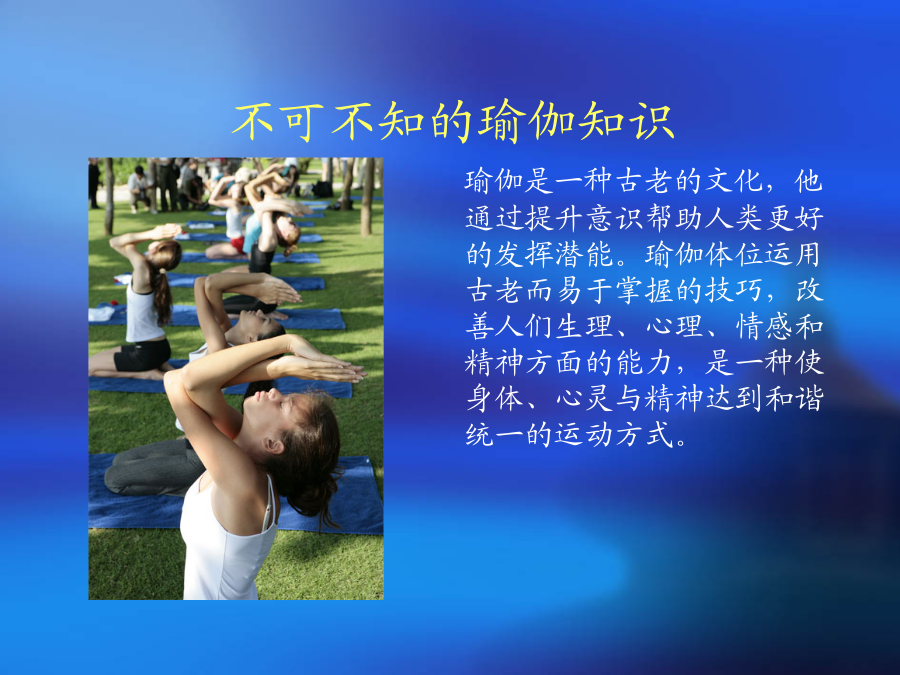 不可不知的瑜伽知识

瑜伽是一种古老的文化，他通过提升意识帮助人类更好的发挥潜能。瑜伽体位运用古老而易于掌握的技巧，改善人们生理、心理、情感和精神方面的能力，是一种使身体、心灵与精神达到和谐统一的运动方式。